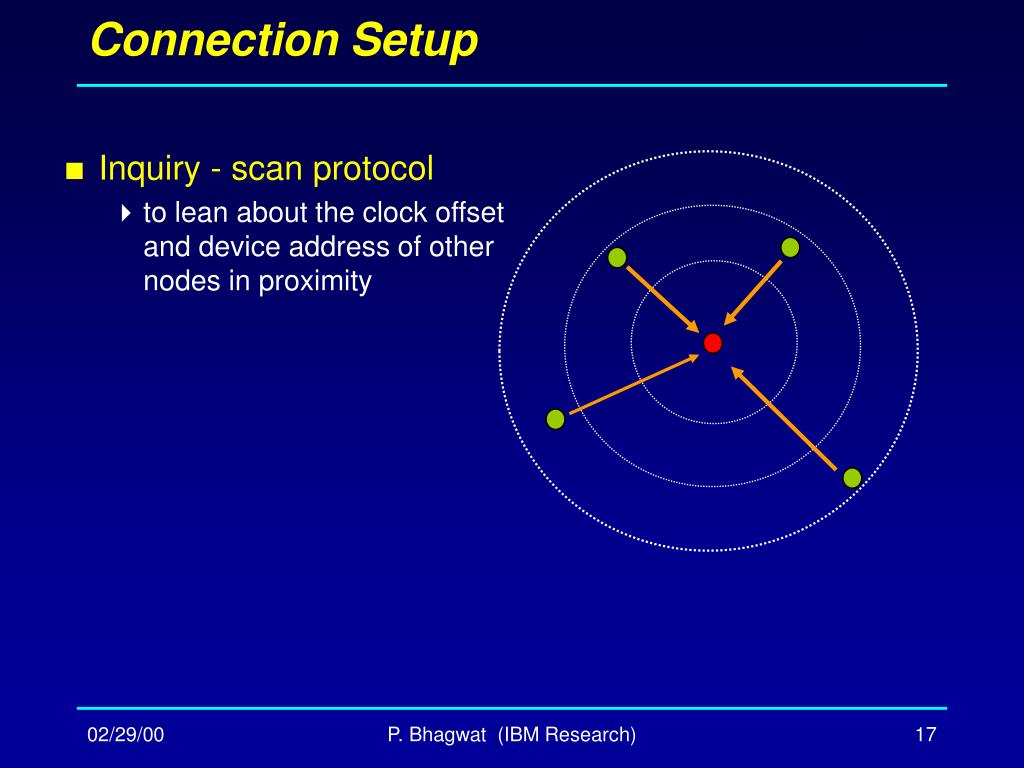 Connection Setup

Inquiry - scan protocol

to lean about the clock offset and device address of other nodes in proximity

02/29/00

P. Bhagwat (IBM Research)

17